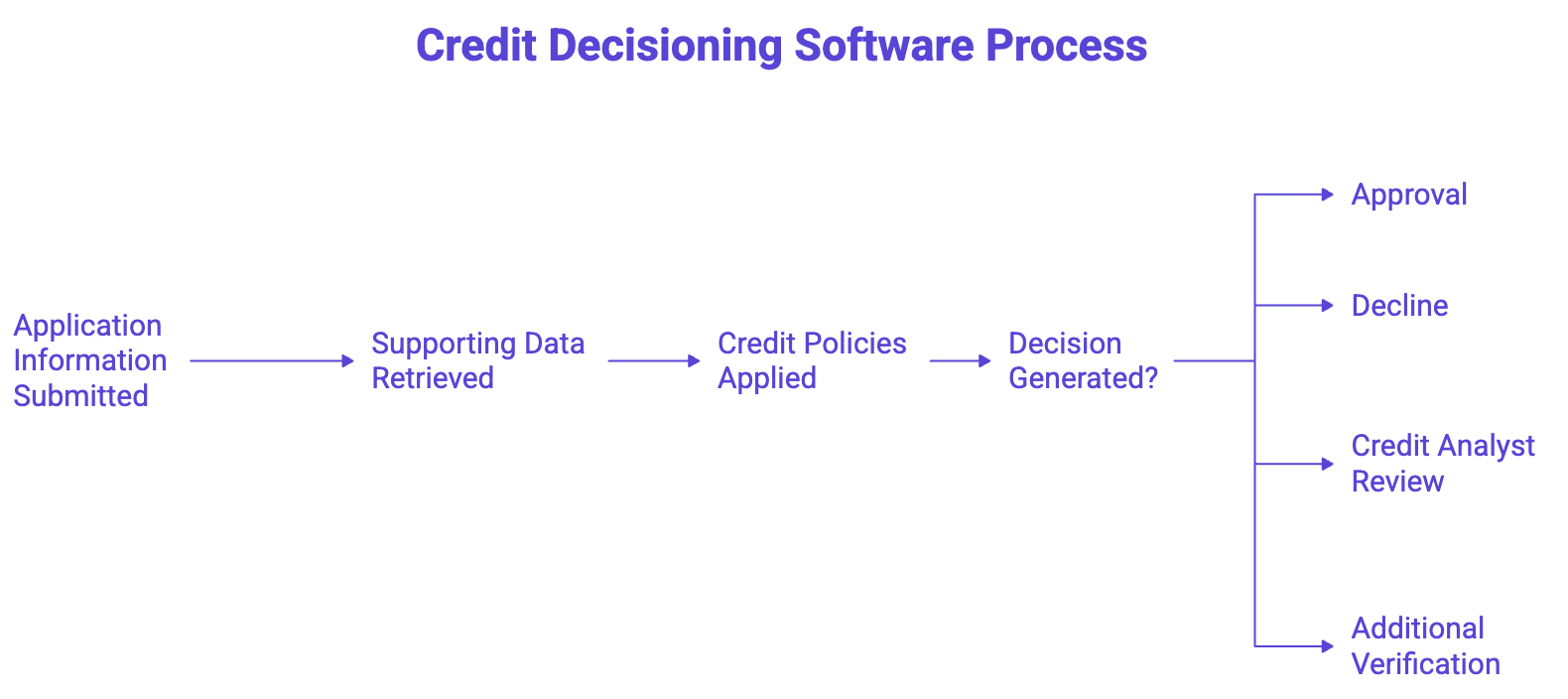 Credit Decisioning Software Process

Application Information Submitted

Supporting Data Retrieved

Credit Policies Applied

Decision Generated?

Approval

Decline

Credit Analyst Review

Additional Verification